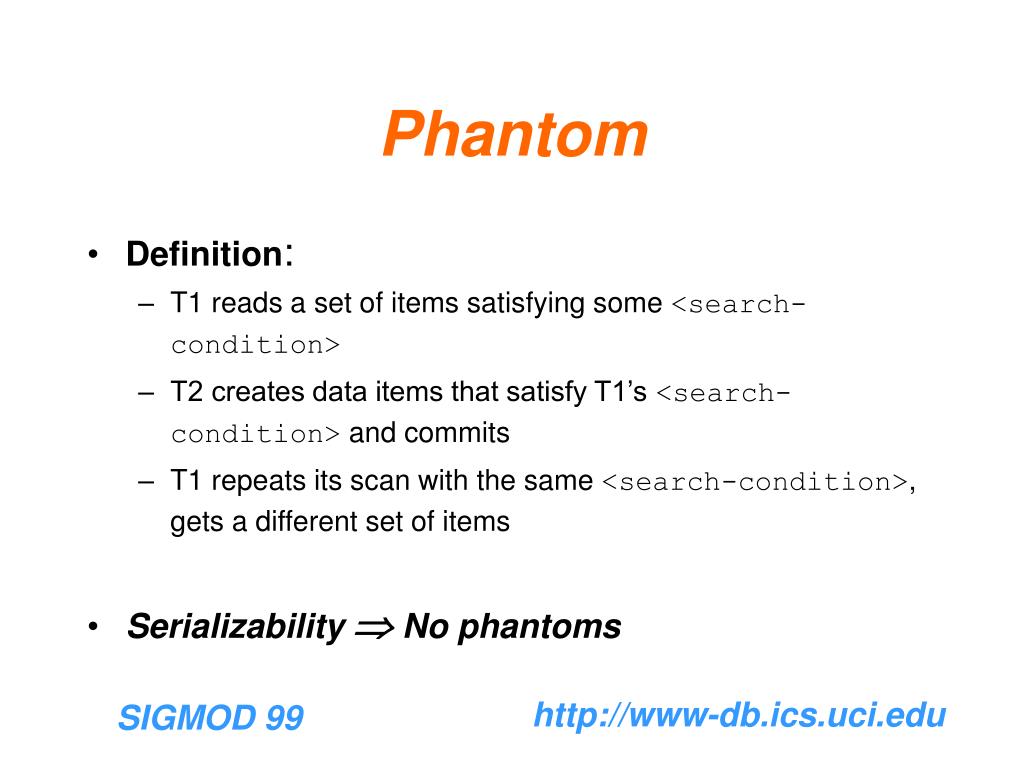 Phantom

• Definition:
– T1 reads a set of items satisfying some <search-condition>
– T2 creates data items that satisfy T1's <search-condition> and commits
– T1 repeats its scan with the same <search-condition>, gets a different set of items

• Serializability $\Rightarrow$ No phantoms

SIGMOD 99

http://www-db.ics.uci.edu